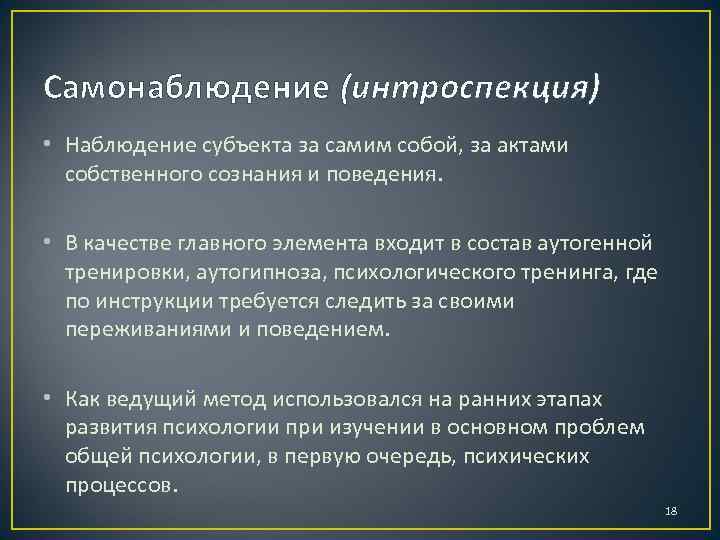 Самонаблюдение (интроспекция)

• Наблюдение субъекта за самим собой, за актами собственного сознания и поведения.

• В качестве главного элемента входит в состав аутогенной тренировки, аутогипноза, психологического тренинга, где по инструкции требуется следить за своими переживаниями и поведением.

• Как ведущий метод использовался на ранних этапах развития психологии при изучении в основном проблем общей психологии, в первую очередь, психических процессов.

18